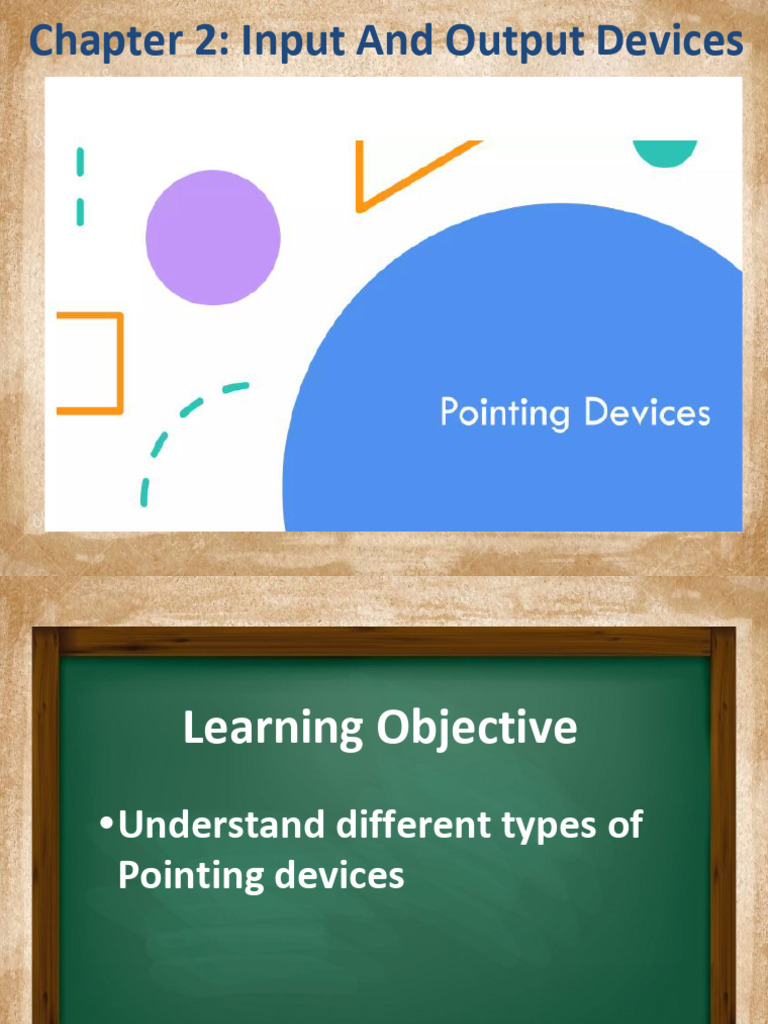 Chapter 2: Input And Output Devices

Pointing Devices

Learning Objective

•Understand different types of Pointing devices